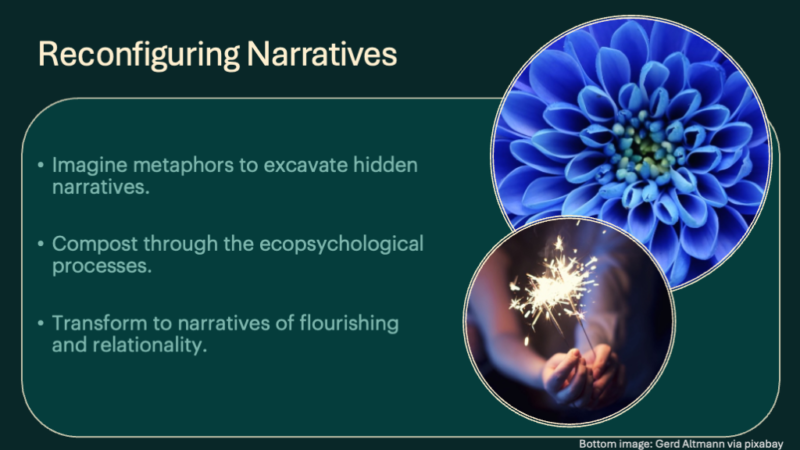 Reconfiguring Narratives

• Imagine metaphors to excavate hidden narratives.

• Compost through the ecopsychological processes.

• Transform to narratives of flourishing and relationality.

Bottom image: Gerd Altmann via pixabay